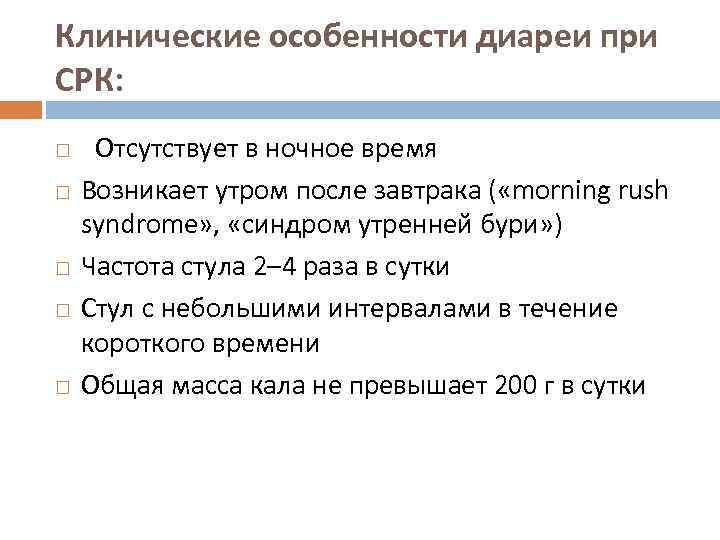 Клинические особенности диареи при СРК:

□ Отсутствует в ночное время
□ Возникает утром после завтрака («morning rush syndrome», «синдром утренней бури»)
□ Частота стула 2–4 раза в сутки
□ Стул с небольшими интервалами в течение короткого времени
□ Общая масса кала не превышает 200 г в сутки